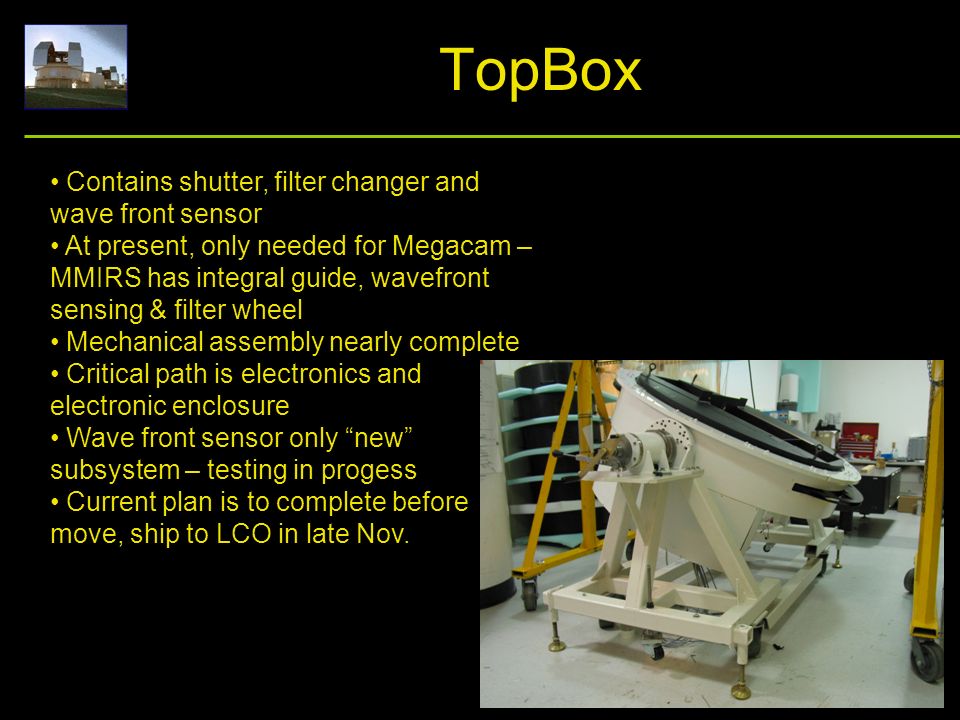 TopBox

• Contains shutter, filter changer and wave front sensor
• At present, only needed for Megacam – MMIRS has integral guide, wavefront sensing & filter wheel
• Mechanical assembly nearly complete
• Critical path is electronics and electronic enclosure
• Wave front sensor only “new” subsystem – testing in progess
• Current plan is to complete before move, ship to LCO in late Nov.